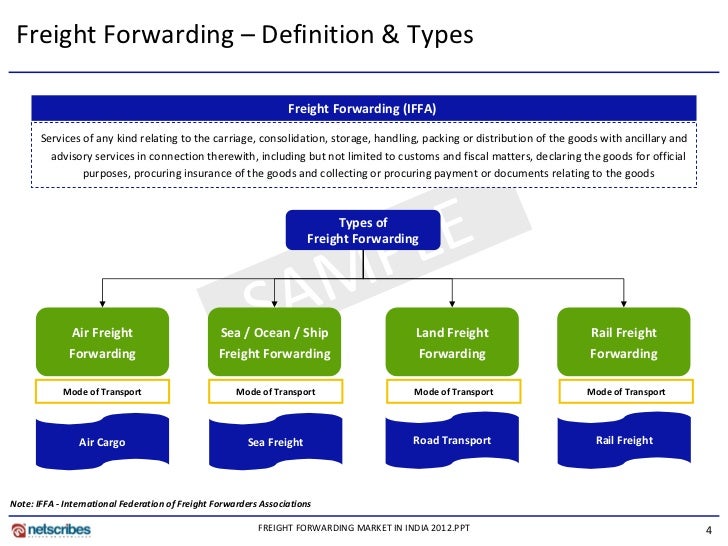 Freight Forwarding – Definition & Types

Freight Forwarding (IFFA)

Services of any kind relating to the carriage, consolidation, storage, handling, packing or distribution of the goods with ancillary and advisory services in connection therewith, including but not limited to customs and fiscal matters, declaring the goods for official purposes, procuring insurance of the goods and collecting or procuring payment or documents relating to the goods

SAMPLE

Types of Freight Forwarding

Air Freight Forwarding

Mode of Transport

Air Cargo

Sea / Ocean / Ship Freight Forwarding

Mode of Transport

Sea Freight

Land Freight Forwarding

Mode of Transport

Road Transport

Rail Freight Forwarding

Mode of Transport

Rail Freight

Note: IFFA - International Federation of Freight Forwarders Associations

netscribes

FREIGHT FORWARDING MARKET IN INDIA 2012.PPT

4